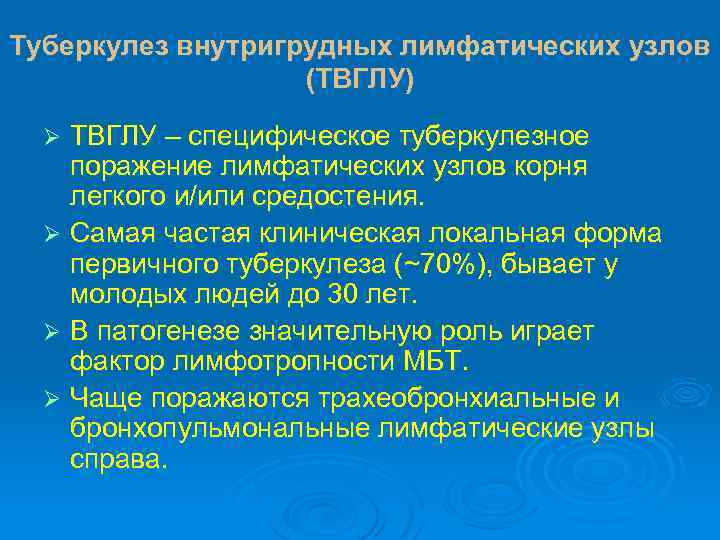 Туберкулез внутригрудных лимфатических узлов (ТВГЛУ)

➢ ТВГЛУ – специфическое туберкулезное поражение лимфатических узлов корня легкого и/или средостения.

➢ Самая частая клиническая локальная форма первичного туберкулеза (~70%), бывает у молодых людей до 30 лет.

➢ В патогенезе значительную роль играет фактор лимфотропности МБТ.

➢ Чаще поражаются трахеобронхиальные и бронхопульмональные лимфатические узлы справа.